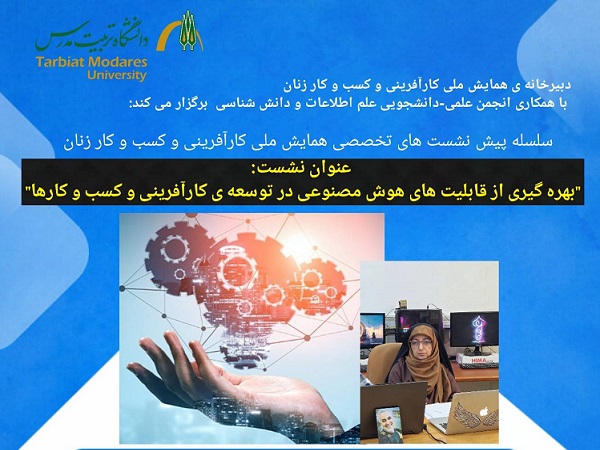 دانشگاه تربیت مدرس
Tarbiat Modares University

دبیرخانه ی همایش ملی کارآفرینی و کسب و کار زنان
با همکاری انجمن علمی-دانشجویی علم اطلاعات و دانش شناسی برگزار می کند:

سلسله پیش نشست های تخصصی همایش ملی کارآفرینی و کسب و کار زنان

عنوان نشست:
"بهره گیری از قابلیت های هوش مصنوعی در توسعه ی کارآفرینی و کسب و کارها"

HIMA